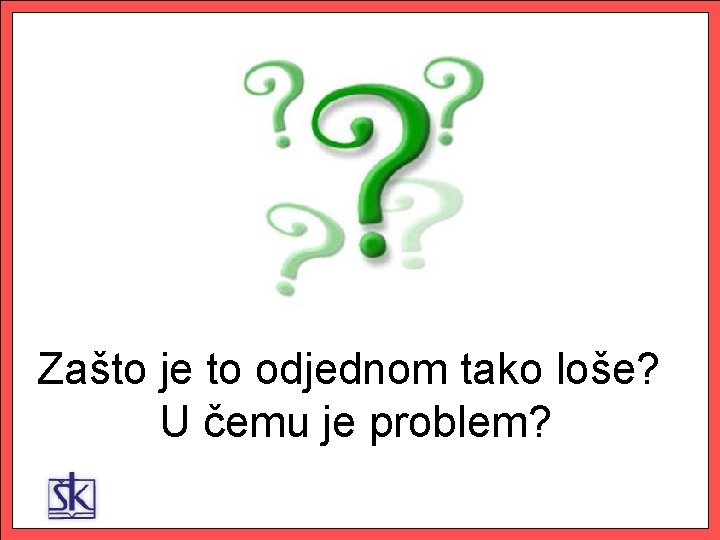 Zašto je to odjednom tako loše?
U čemu je problem?

ŠK